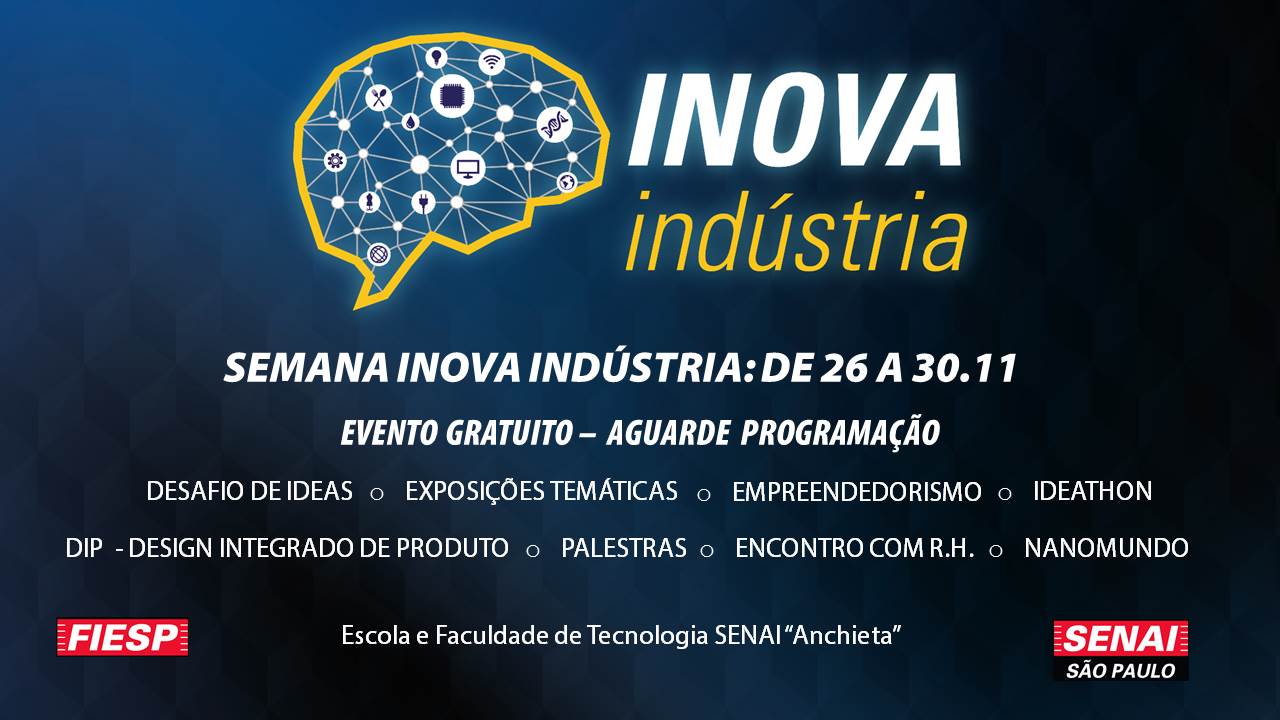 INOVA indústria

SEMANA INOVA INDÚSTRIA: DE 26 A 30.11

EVENTO GRATUITO – AGUARDE PROGRAMAÇÃO

DESAFIO DE IDEAS ○ EXPOSIÇÕES TEMÁTICAS ○ EMPREENDEDORISMO ○ IDEATHON

DIP - DESIGN INTEGRADO DE PRODUTO ○ PALESTRAS ○ ENCONTRO COM R.H. ○ NANOMUNDO

FIESP

Escola e Faculdade de Tecnologia SENAI "Anchieta"

SENAI SÃO PAULO